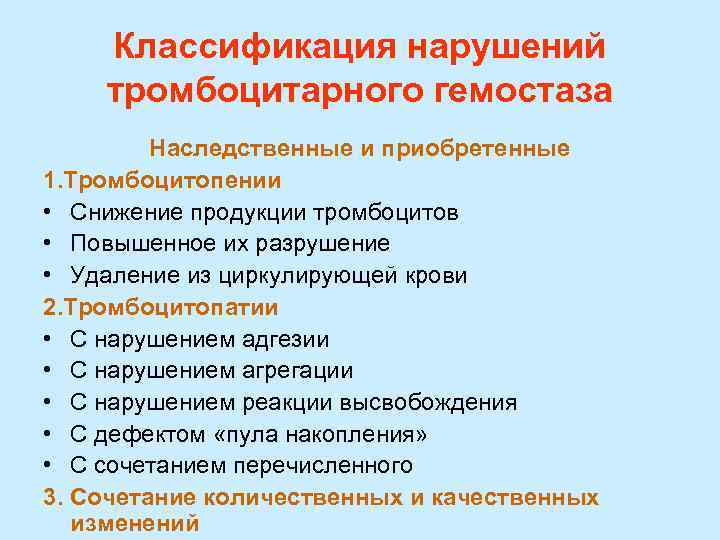 Классификация нарушений тромбоцитарного гемостаза

Наследственные и приобретенные

1.Тромбоцитопении
• Снижение продукции тромбоцитов
• Повышенное их разрушение
• Удаление из циркулирующей крови

2.Тромбоцитопатии
• С нарушением адгезии
• С нарушением агрегации
• С нарушением реакции высвобождения
• С дефектом «пула накопления»
• С сочетанием перечисленного

3. Сочетание количественных и качественных изменений